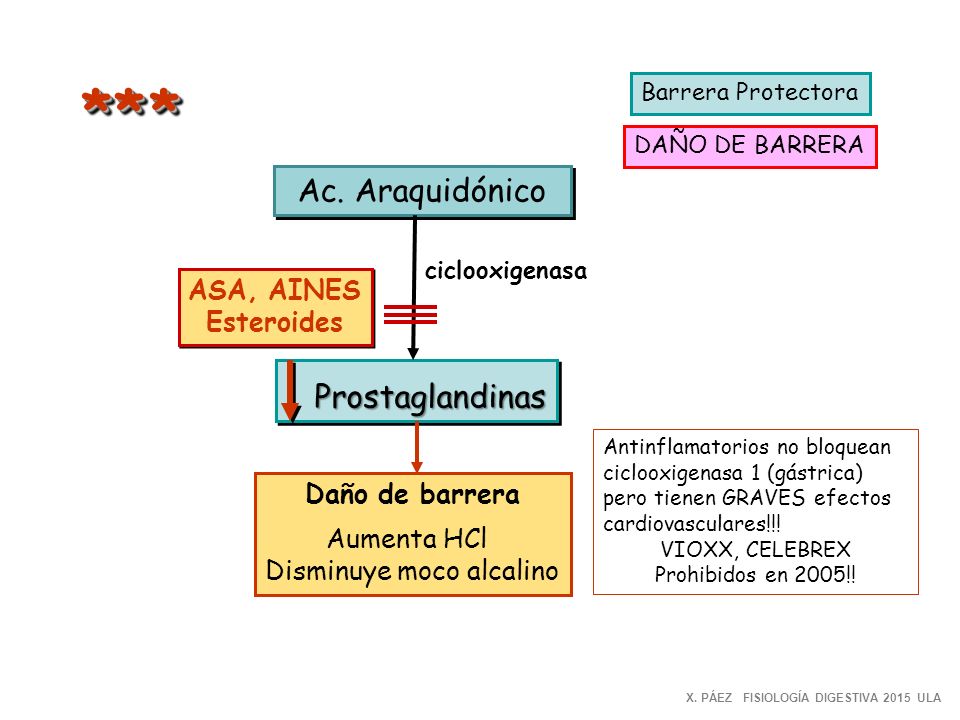 ***

Barrera Protectora

DAÑO DE BARRERA

Ac. Araquidónico

ciclooxigenasa

ASA, AINES
Esteroides

Prostaglandinas

Daño de barrera
Aumenta HCl
Disminuye moco alcalino

Antinflamatorios no bloquean ciclooxigenasa 1 (gástrica) pero tienen GRAVES efectos cardiovasculares!!!
VIOXX, CELEBREX
Prohibidos en 2005!!

X. PÁEZ FISIOLOGÍA DIGESTIVA 2015 ULA